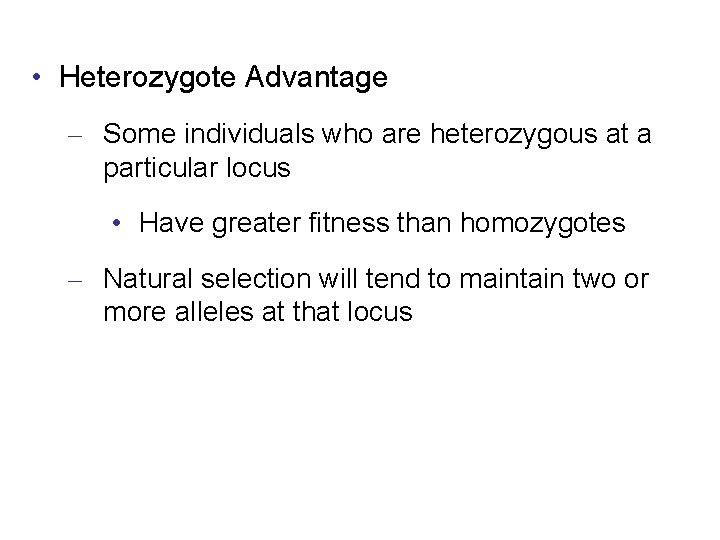 • Heterozygote Advantage

– Some individuals who are heterozygous at a particular locus

• Have greater fitness than homozygotes

– Natural selection will tend to maintain two or more alleles at that locus